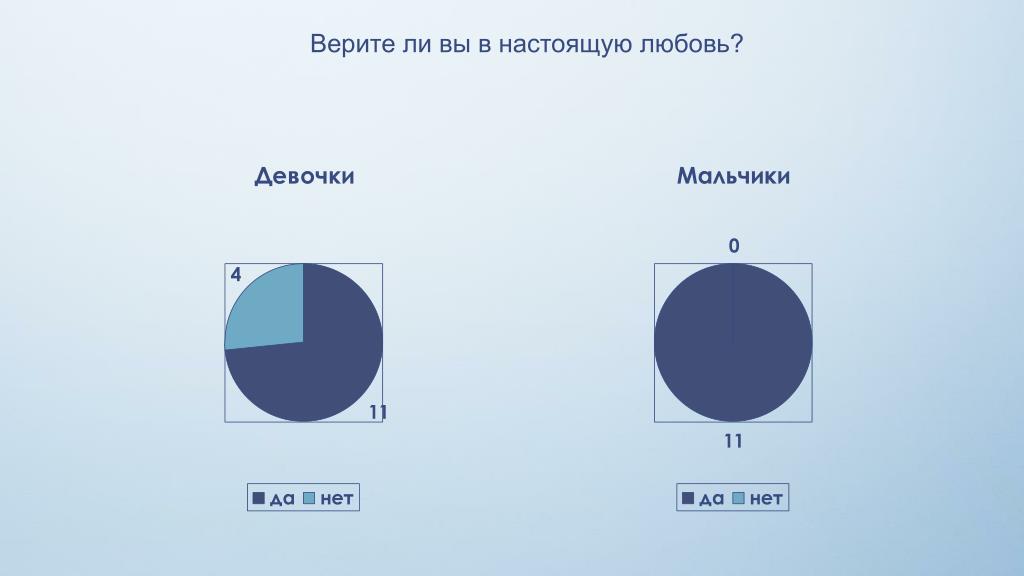 Верите ли вы в настоящую любовь?

Девочки

4

11

да нет

Мальчики

0

11

да нет